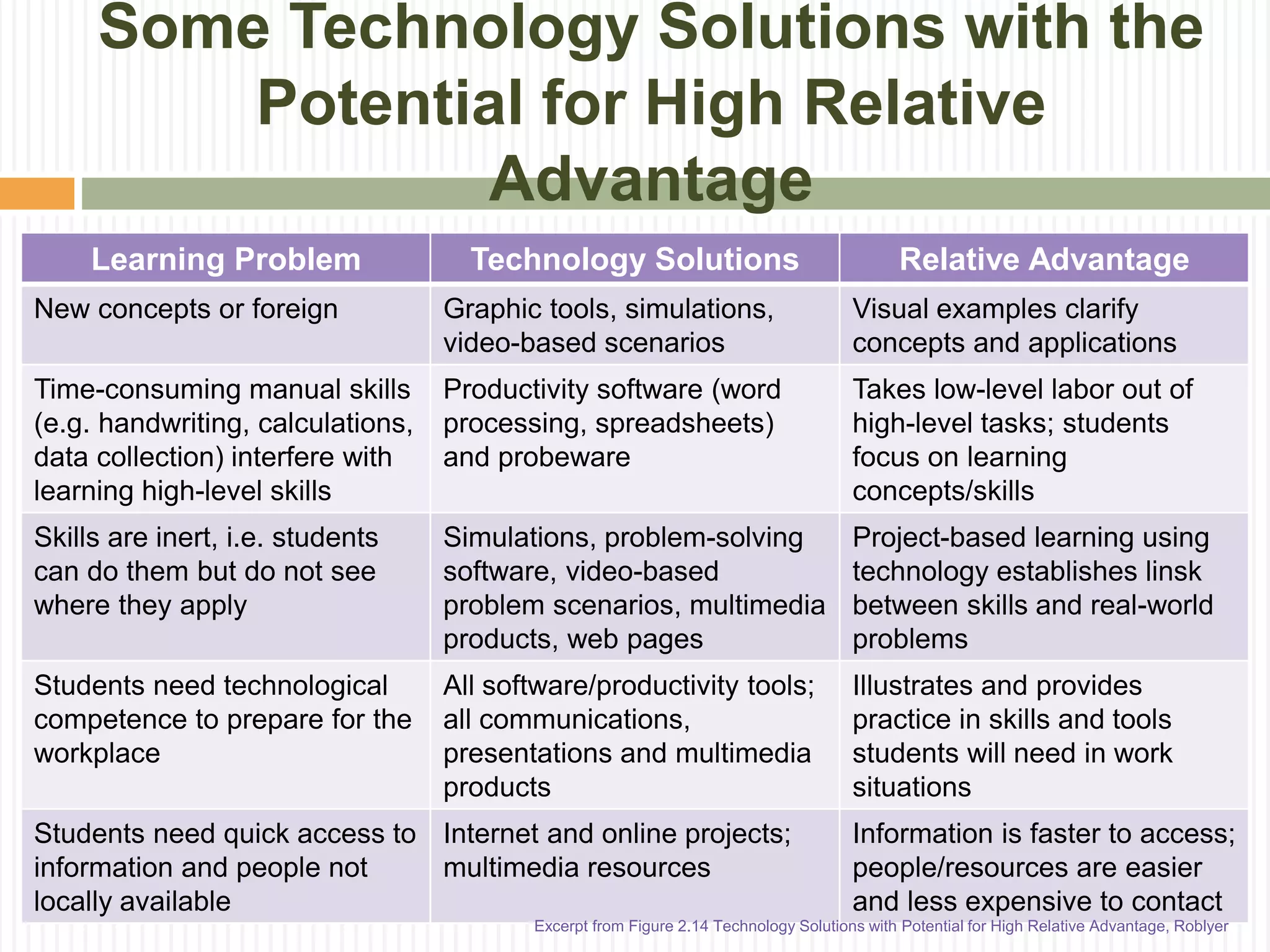 Some Technology Solutions with the Potential for High Relative Advantage

| Learning Problem | Technology Solutions | Relative Advantage |
|---|---|---|
| New concepts or foreign | Graphic tools, simulations, video-based scenarios | Visual examples clarify concepts and applications |
| Time-consuming manual skills (e.g. handwriting, calculations, data collection) interfere with learning high-level skills | Productivity software (word processing, spreadsheets) and probeware | Takes low-level labor out of high-level tasks; students focus on learning concepts/skills |
| Skills are inert, i.e. students can do them but do not see where they apply | Simulations, problem-solving software, video-based problem scenarios, multimedia products, web pages | Project-based learning using technology establishes linsk between skills and real-world problems |
| Students need technological competence to prepare for the workplace | All software/productivity tools; all communications, presentations and multimedia products | Illustrates and provides practice in skills and tools students will need in work situations |
| Students need quick access to information and people not locally available | Internet and online projects; multimedia resources | Information is faster to access; people/resources are easier and less expensive to contact |

Excerpt from Figure 2.14 Technology Solutions with Potential for High Relative Advantage, Roblyer